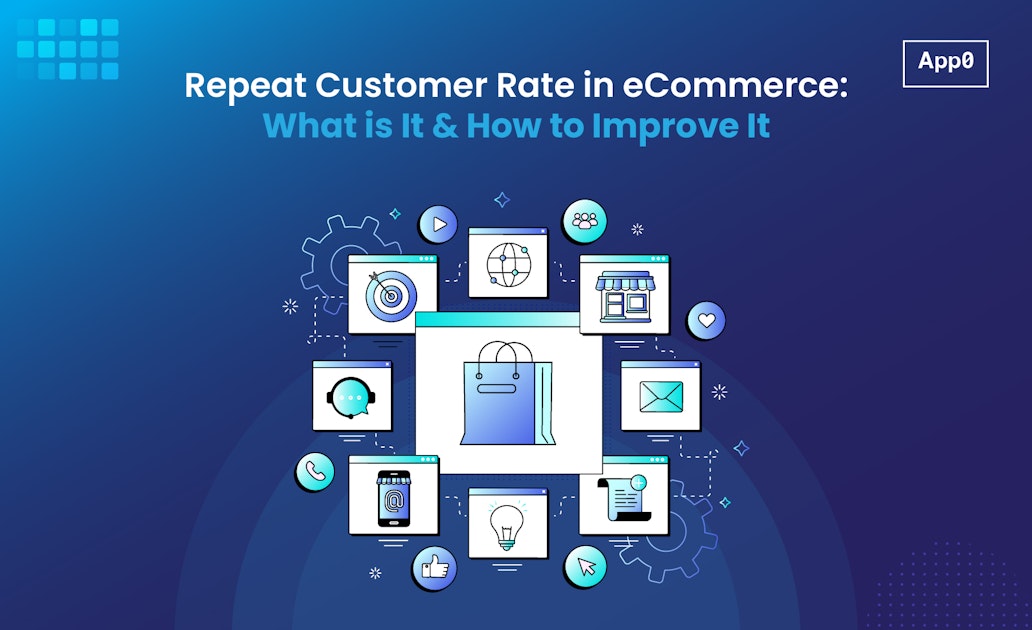 App0

Repeat Customer Rate in eCommerce:
What is It & How to Improve It